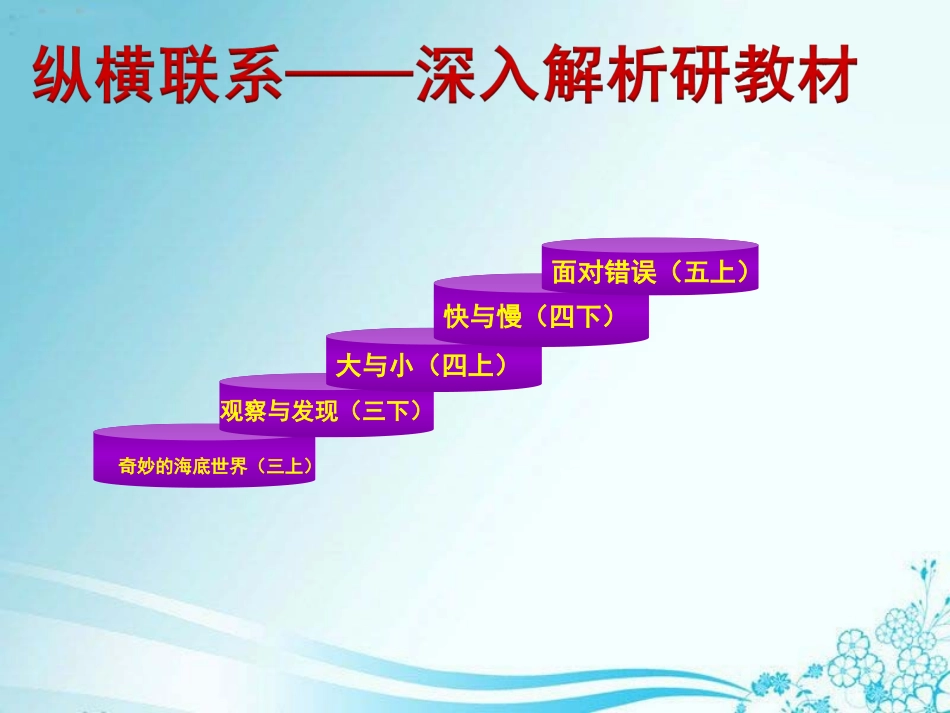 纵横联系——深入解析研教材

面对错误（五上）

快与慢（四下）

大与小（四上）

观察与发现（三下）

奇妙的海底世界（三上）